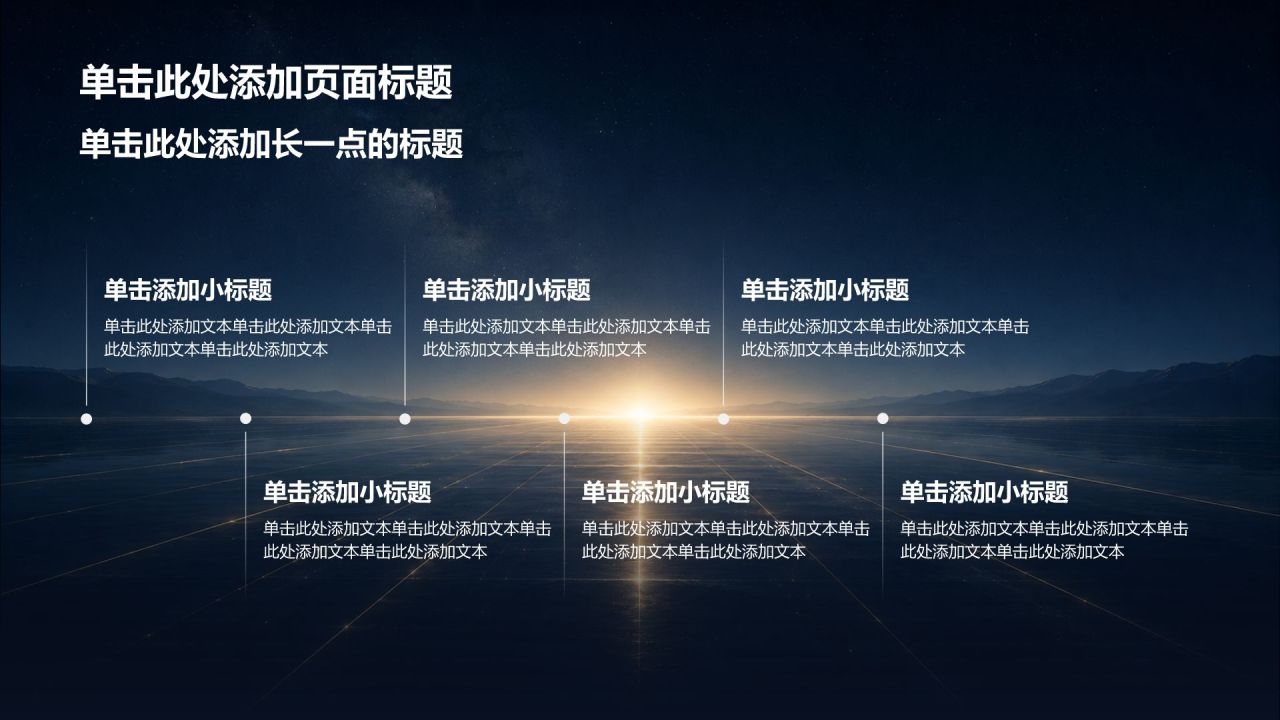 单击此处添加页面标题

单击此处添加长一点的标题

单击添加小标题

单击此处添加文本单击此处添加文本单击此处添加文本单击此处添加文本

单击添加小标题

单击此处添加文本单击此处添加文本单击此处添加文本单击此处添加文本

单击添加小标题

单击此处添加文本单击此处添加文本单击此处添加文本单击此处添加文本

单击添加小标题

单击此处添加文本单击此处添加文本单击此处添加文本单击此处添加文本

单击添加小标题

单击此处添加文本单击此处添加文本单击此处添加文本单击此处添加文本

单击添加小标题

单击此处添加文本单击此处添加文本单击此处添加文本单击此处添加文本